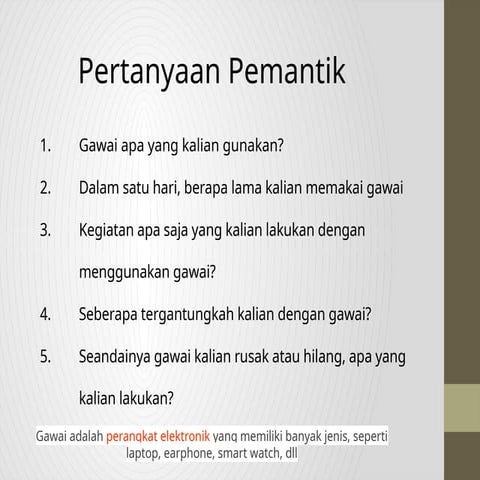 Pertanyaan Pemantik

1. Gawai apa yang kalian gunakan?

2. Dalam satu hari, berapa lama kalian memakai gawai

3. Kegiatan apa saja yang kalian lakukan dengan menggunakan gawai?

4. Seberapa tergantungkah kalian dengan gawai?

5. Seandainya gawai kalian rusak atau hilang, apa yang kalian lakukan?

Gawai adalah perangkat elektronik yang memiliki banyak jenis, seperti laptop, earphone, smart watch, dll